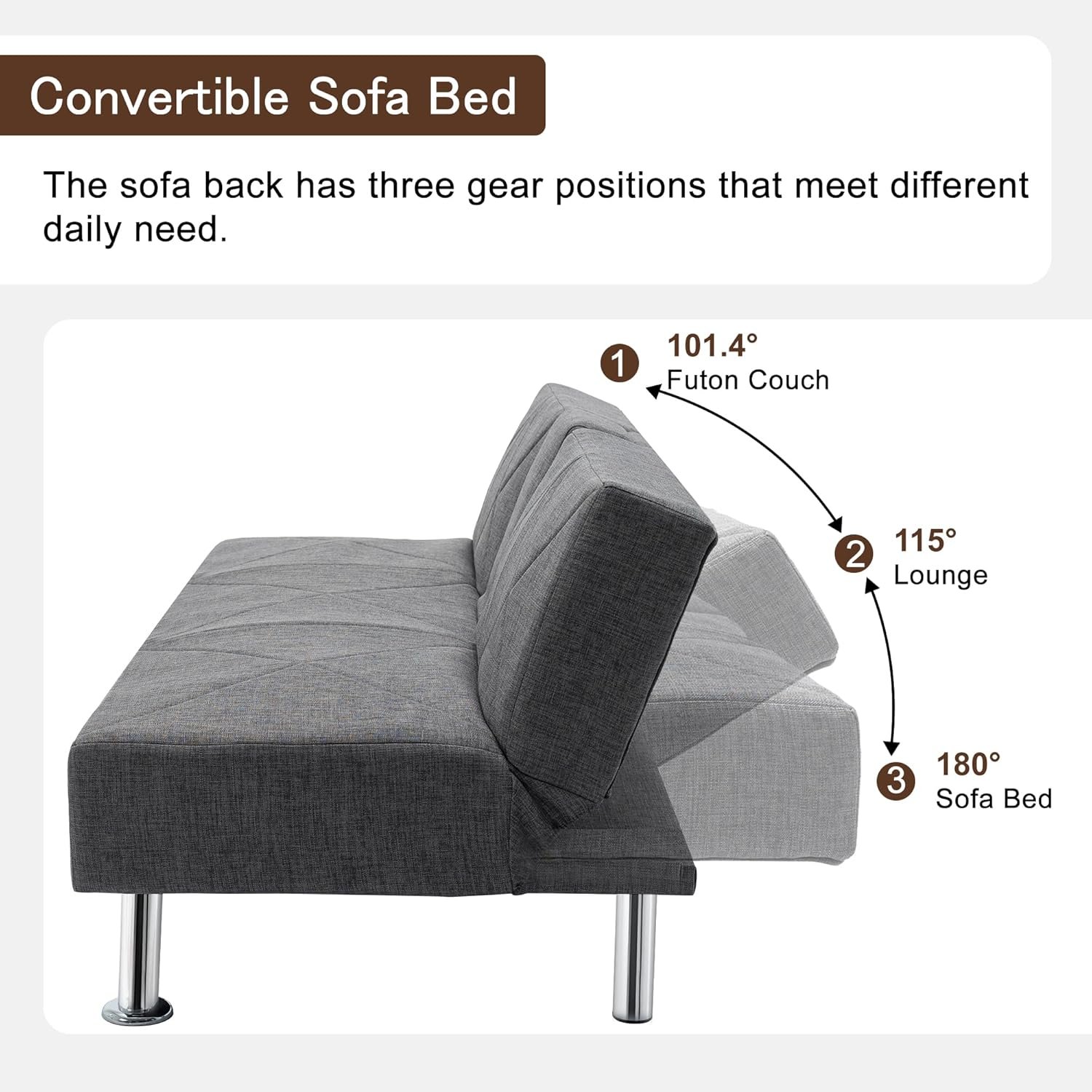 Convertible Sofa Bed

The sofa back has three gear positions that meet different daily need.

1
101.4°
Futon Couch

2
115°
Lounge

3
180°
Sofa Bed